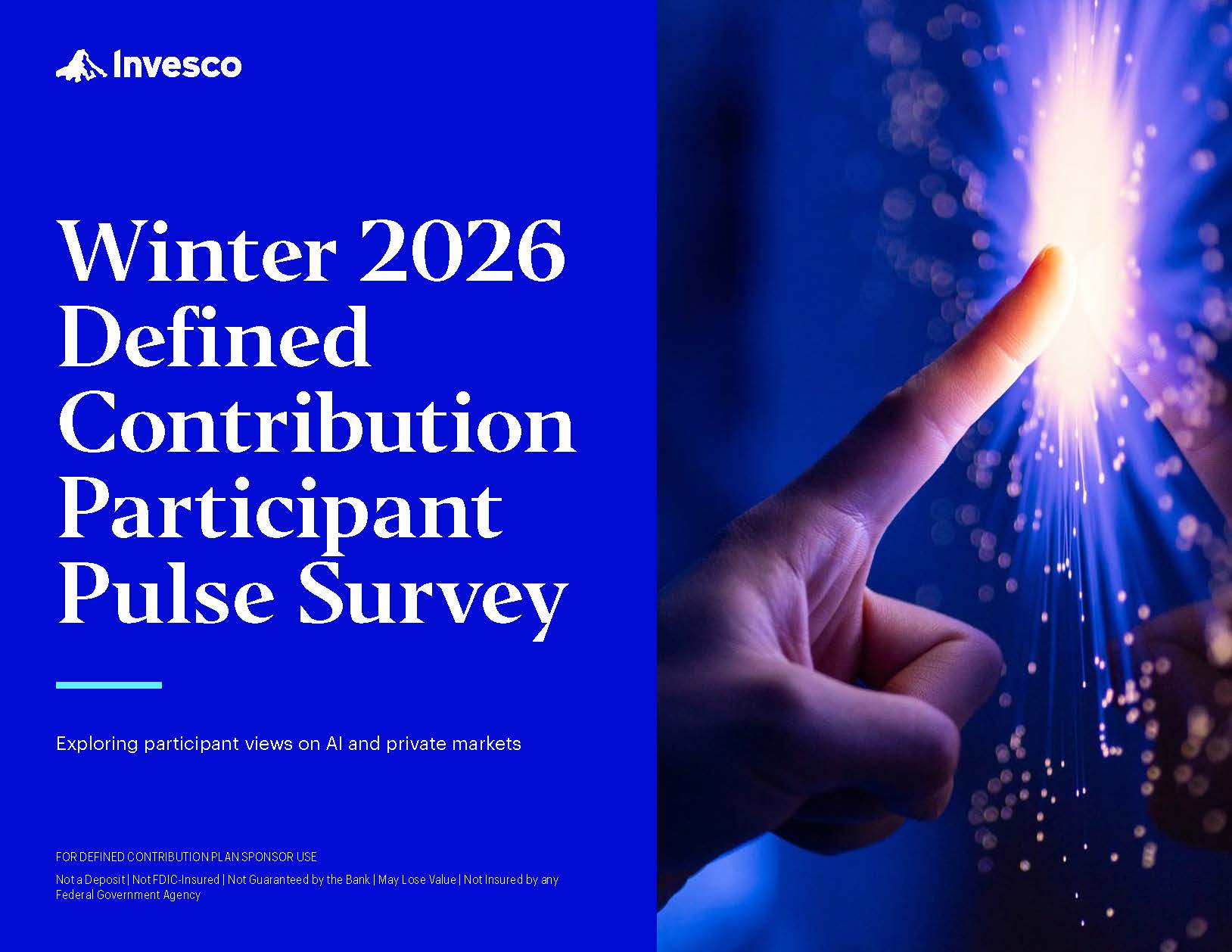 Invesco

Winter 2026 Defined Contribution Participant Pulse Survey

Exploring participant views on AI and private markets

FOR DEFINED CONTRIBUTION PLAN SPONSOR USE

Not a Deposit | Not FDIC-Insured | Not Guaranteed by the Bank | May Lose Value | Not Insured by any Federal Government Agency